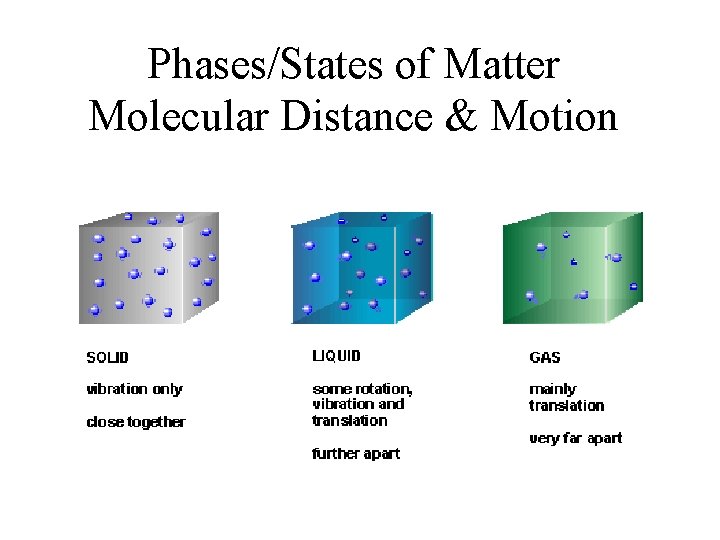 Phases/States of Matter
Molecular Distance & Motion

SOLID

vibration only

close together

LIQUID

some rotation, vibration and translation

further apart

GAS

mainly translation

very far apart